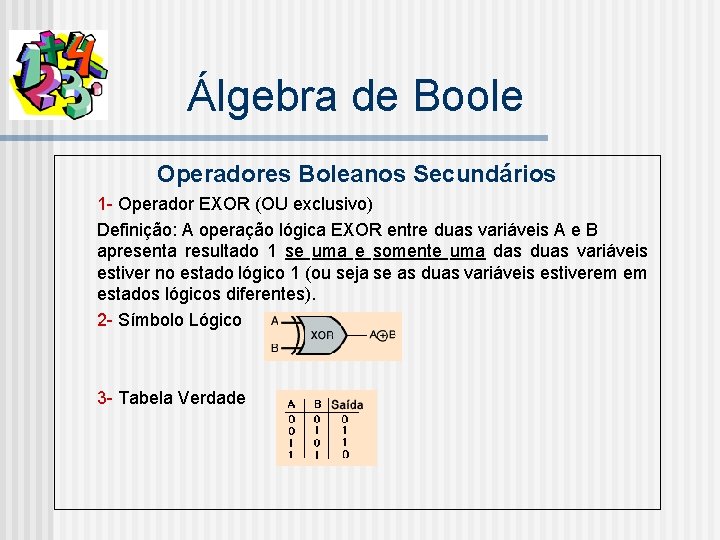 Álgebra de Boole

Operadores Boleanos Secundários

1- Operador EXOR (OU exclusivo)

Definição: A operação lógica EXOR entre duas variáveis A e B apresenta resultado 1 se uma e somente uma das duas variáveis estiver no estado lógico 1 (ou seja se as duas variáveis estiverem em estados lógicos diferentes).

2- Símbolo Lógico

A
B
XOR
$A \oplus B$

3- Tabela Verdade

| A | B | Saída |
|---|---|---|
| 0 | 0 | 0 |
| 0 | 1 | 1 |
| 1 | 0 | 1 |
| 1 | 1 | 0 |